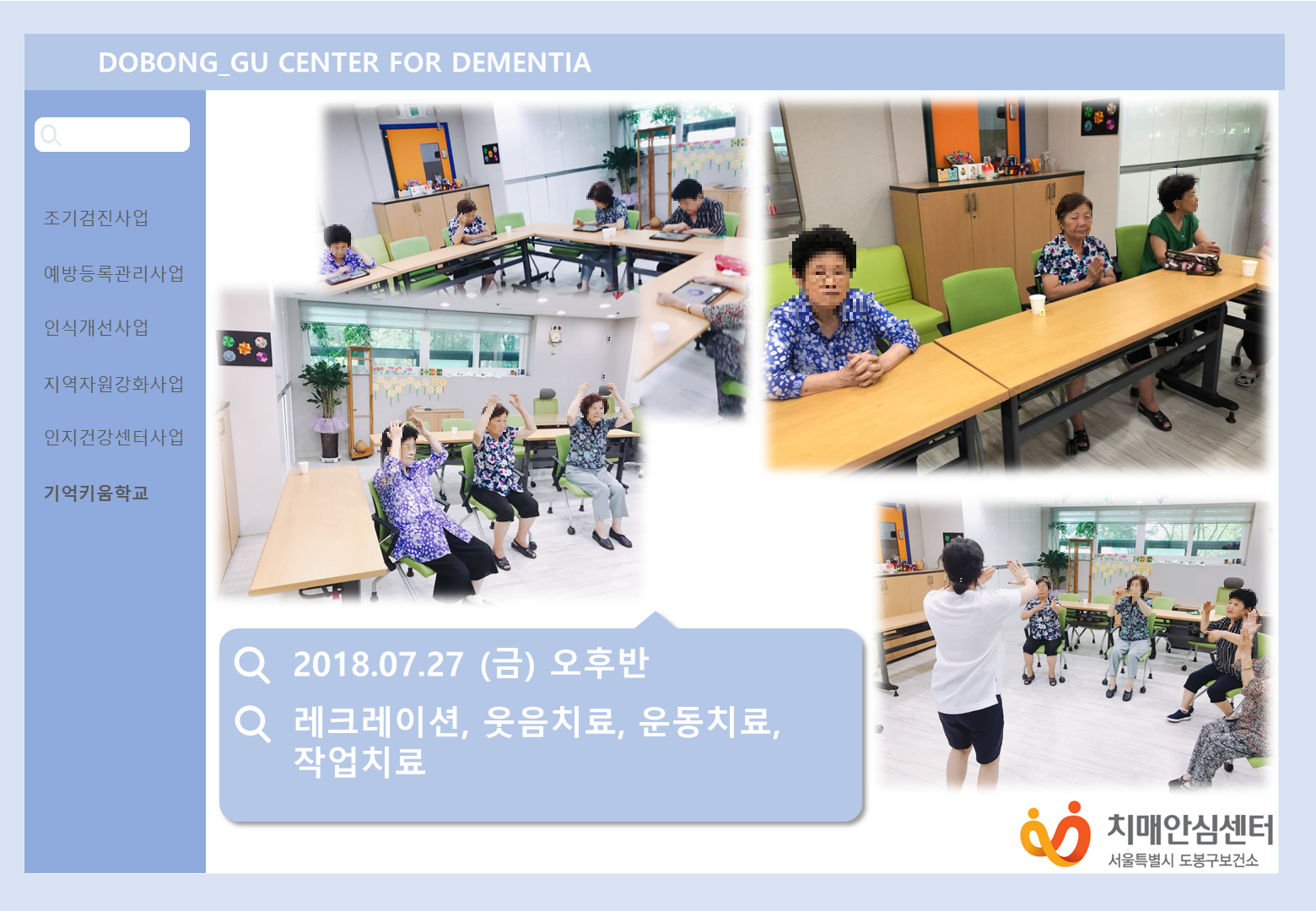 DOBONG_GU CENTER FOR DEMENTIA

조기검진사업

예방등록관리사업

인식개선사업

지역자원강화사업

인지건강센터사업

기억키움학교

2018.07.27 (금) 오후반

레크레이션, 웃음치료, 운동치료, 작업치료

치매안심센터
서울특별시 도봉구보건소